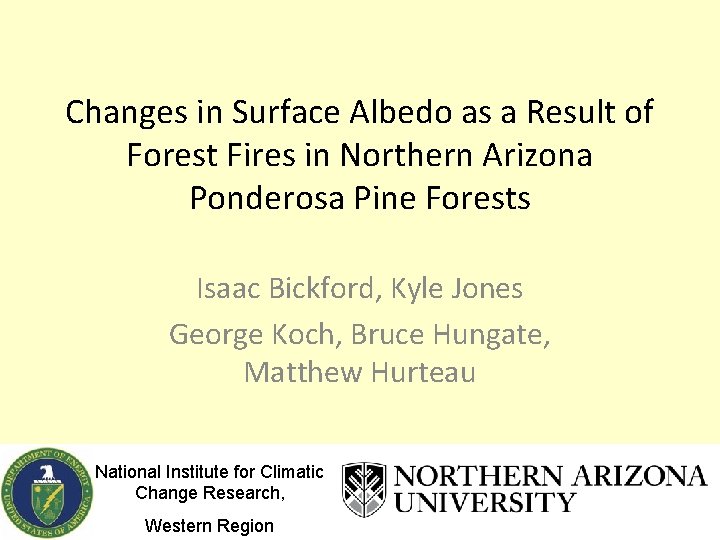 Changes in Surface Albedo as a Result of Forest Fires in Northern Arizona Ponderosa Pine Forests

Isaac Bickford, Kyle Jones

George Koch, Bruce Hungate, Matthew Hurteau

DEPARTMENT OF ENERGY UNITED STATES OF AMERICA

National Institute for Climatic Change Research,

Western Region

NORTHERN ARIZONA UNIVERSITY